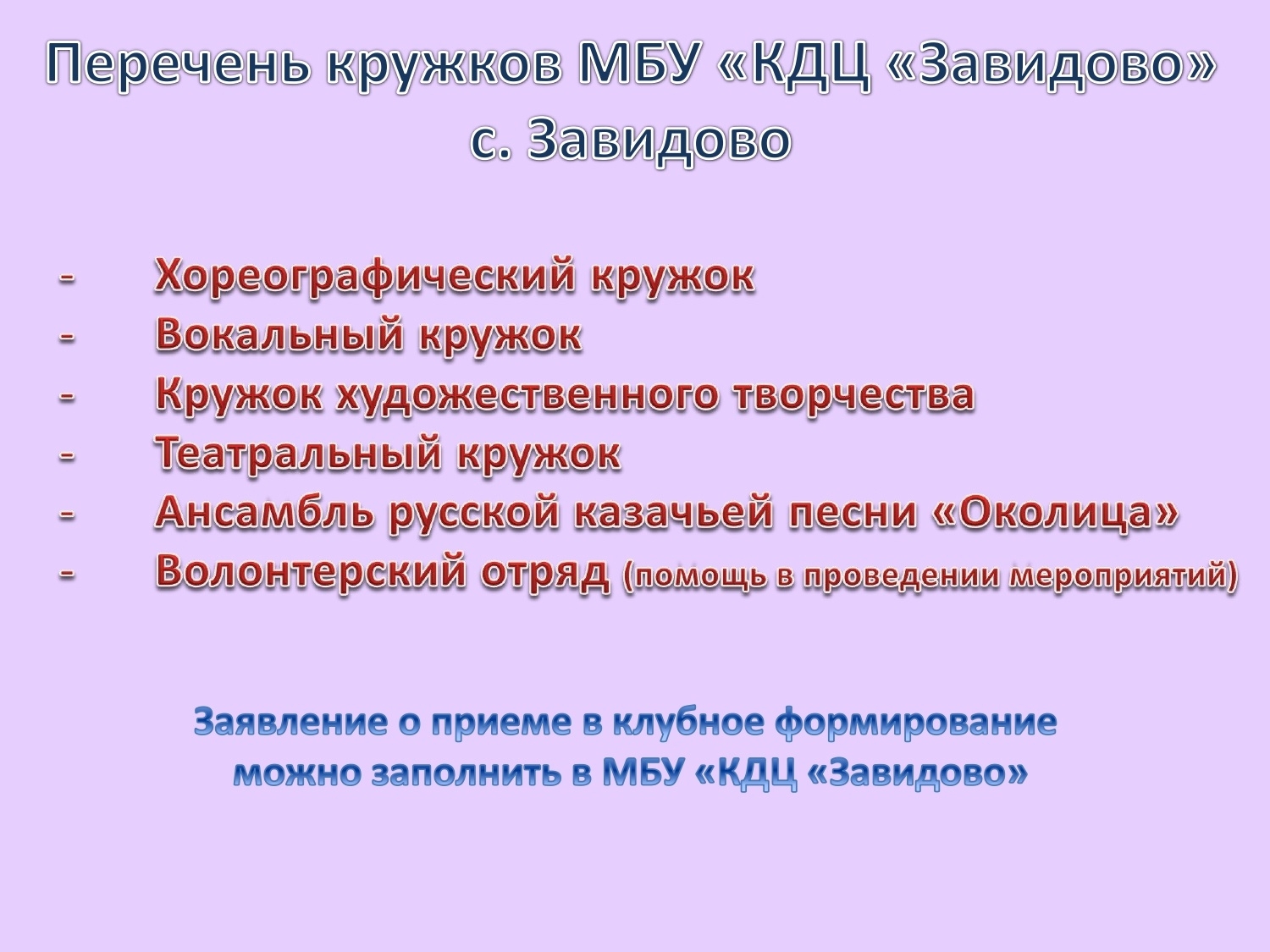 Перечень кружков МБУ «КДЦ «Завидово» с. Завидово

- Хореографический кружок
- Вокальный кружок
- Кружок художественного творчества
- Театральный кружок
- Ансамбль русской казачьей песни «Околица»
- Волонтерский отряд (помощь в проведении мероприятий)

Заявление о приеме в клубное формирование можно заполнить в МБУ «КДЦ «Завидово»